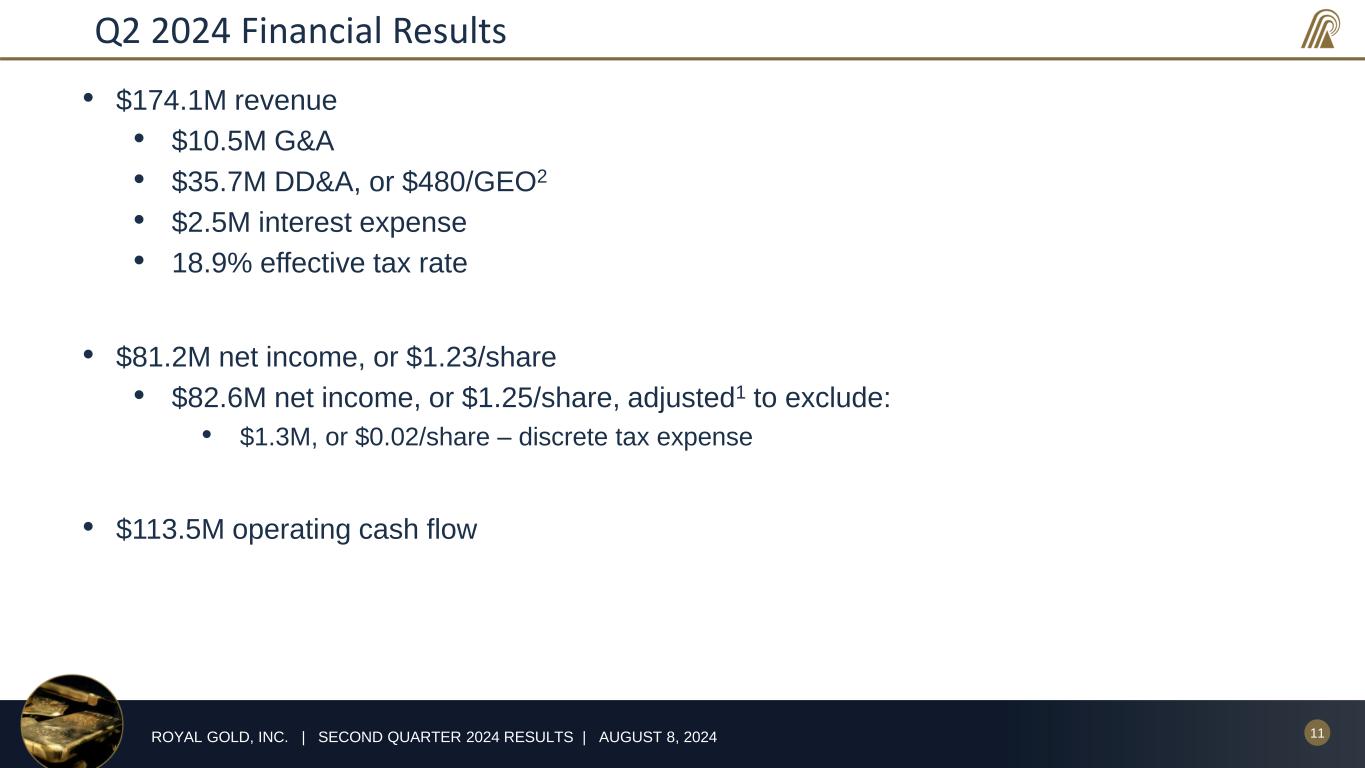 Q2 2024 Financial Results

• \$174.1M revenue
  • \$10.5M G&A
  • \$35.7M DD&A, or \$480/GEO$^2$
  • \$2.5M interest expense
  • 18.9% effective tax rate

• \$81.2M net income, or \$1.23/share
  • \$82.6M net income, or \$1.25/share, adjusted$^1$ to exclude:
    • \$1.3M, or \$0.02/share – discrete tax expense

• \$113.5M operating cash flow

ROYAL GOLD, INC. | SECOND QUARTER 2024 RESULTS | AUGUST 8, 2024

11